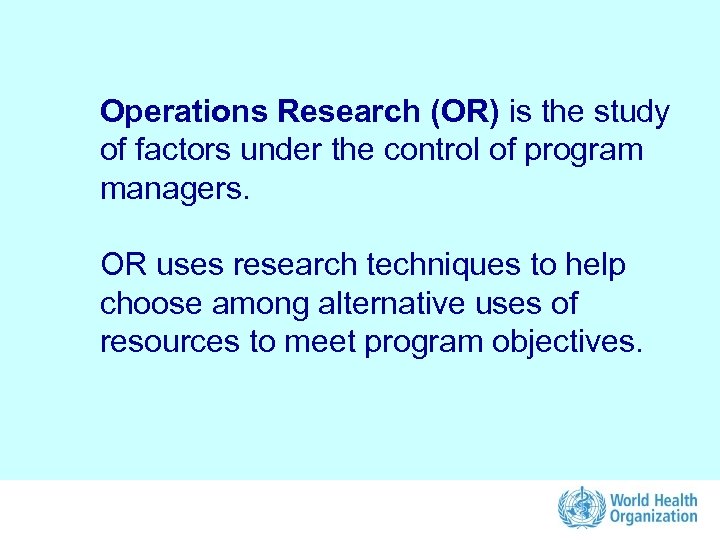 Operations Research (OR) is the study of factors under the control of program managers.

OR uses research techniques to help choose among alternative uses of resources to meet program objectives.

World Health Organization